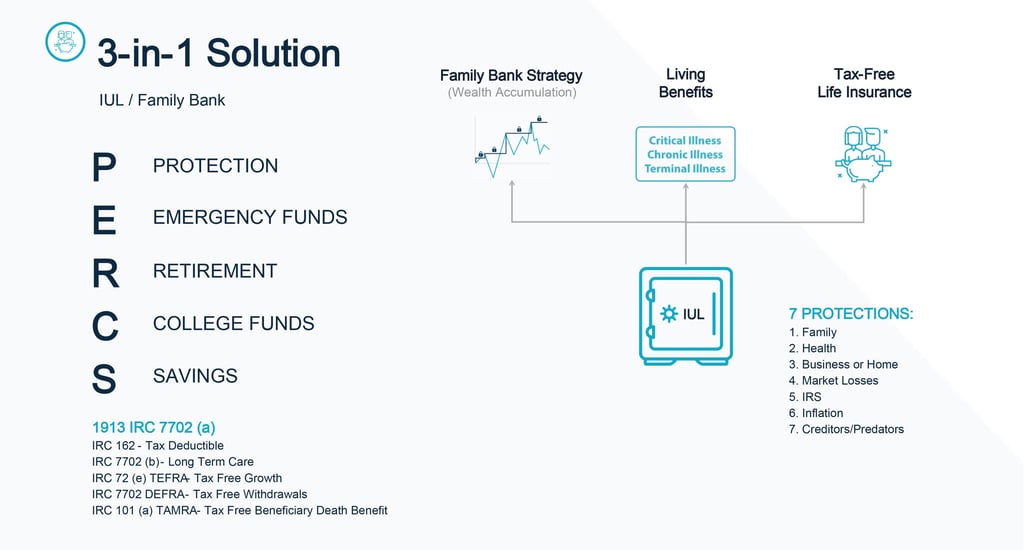 3-in-1 Solution

IUL / Family Bank

P PROTECTION

E EMERGENCY FUNDS

R RETIREMENT

C COLLEGE FUNDS

S SAVINGS

1913 IRC 7702 (a)
IRC 162 - Tax Deductible
IRC 7702 (b)- Long Term Care
IRC 72 (e) TEFRA- Tax Free Growth
IRC 7702 DEFRA- Tax Free Withdrawals
IRC 101 (a) TAMRA- Tax Free Beneficiary Death Benefit

Family Bank Strategy
(Wealth Accumulation)

Living Benefits

Critical Illness
Chronic Illness
Terminal Illness

Tax-Free Life Insurance

IUL

7 PROTECTIONS:
1. Family
2. Health
3. Business or Home
4. Market Losses
5. IRS
6. Inflation
7. Creditors/Predators